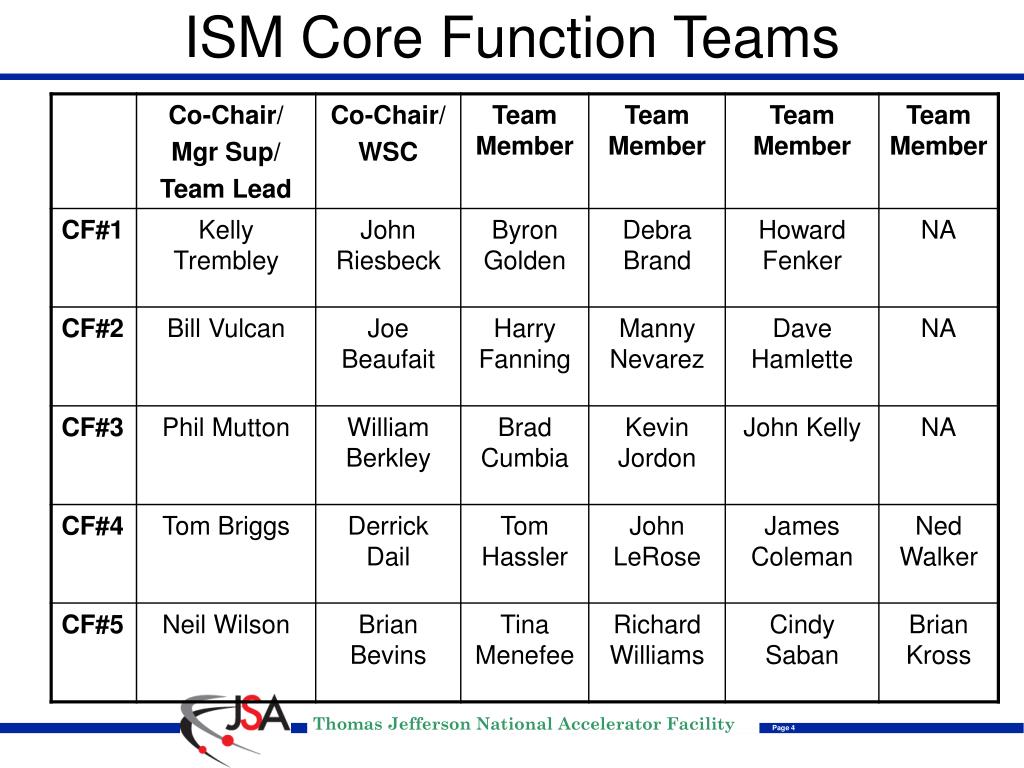 ISM Core Function Teams

| | Co-Chair/ Mgr Sup/ Team Lead | Co-Chair/ WSC | Team Member | Team Member | Team Member | Team Member |
|---|---|---|---|---|---|---|
| CF#1 | Kelly Trembley | John Riesbeck | Byron Golden | Debra Brand | Howard Fenker | NA |
| CF#2 | Bill Vulcan | Joe Beaufait | Harry Fanning | Manny Nevarez | Dave Hamlette | NA |
| CF#3 | Phil Mutton | William Berkley | Brad Cumbia | Kevin Jordon | John Kelly | NA |
| CF#4 | Tom Briggs | Derrick Dail | Tom Hassler | John LeRose | James Coleman | Ned Walker |
| CF#5 | Neil Wilson | Brian Bevins | Tina Menefee | Richard Williams | Cindy Saban | Brian Kross |

JSA

Thomas Jefferson National Accelerator Facility

Page 4